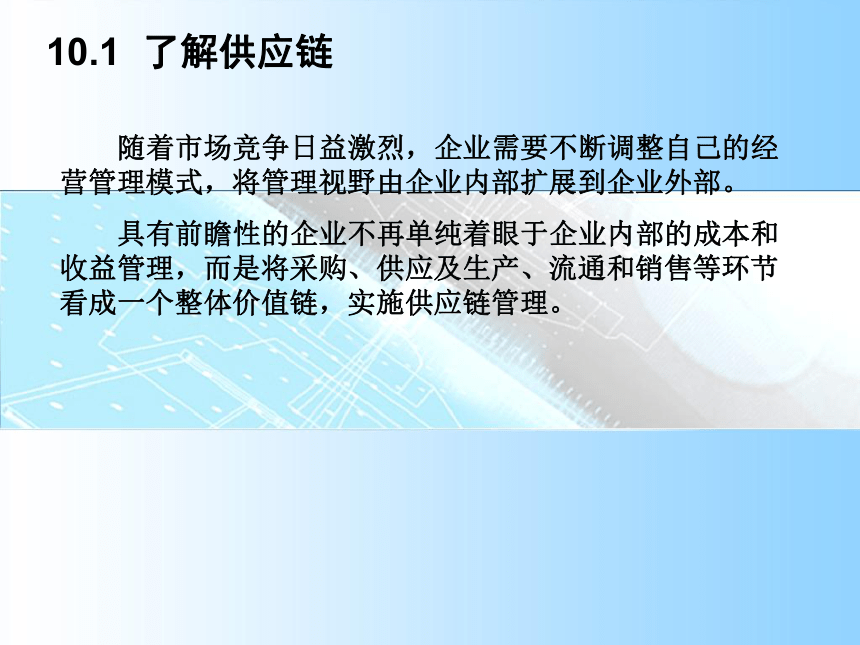 10.1 了解供应链

随着市场竞争日益激烈，企业需要不断调整自己的经营管理模式，将管理视野由企业内部扩展到企业外部。

具有前瞻性的企业不再单纯着眼于企业内部的成本和收益管理，而是将采购、供应及生产、流通和销售等环节看成一个整体价值链，实施供应链管理。